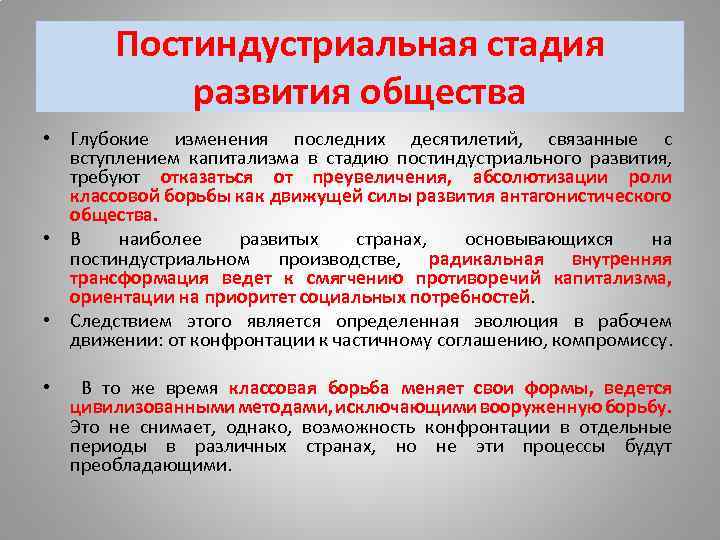 Постиндустриальная стадия развития общества

• Глубокие изменения последних десятилетий, связанные с вступлением капитализма в стадию постиндустриального развития, требуют отказаться от преувеличения, абсолютизации роли классовой борьбы как движущей силы развития антагонистического общества.

• В наиболее развитых странах, основывающихся на постиндустриальном производстве, радикальная внутренняя трансформация ведет к смягчению противоречий капитализма, ориентации на приоритет социальных потребностей.

• Следствием этого является определенная эволюция в рабочем движении: от конфронтации к частичному соглашению, компромиссу.

• В то же время классовая борьба меняет свои формы, ведется цивилизованными методами, исключающими вооруженную борьбу. Это не снимает, однако, возможность конфронтации в отдельные периоды в различных странах, но не эти процессы будут преобладающими.